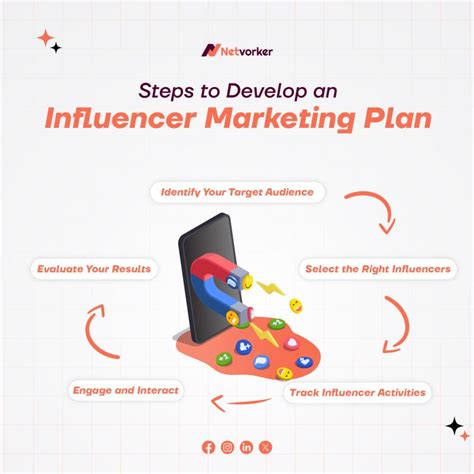 Netvorker

Steps to Develop an
Influencer Marketing Plan

Identify Your Target Audience

Select the Right Influencers

Track Influencer Activities

Engage and Interact

Evaluate Your Results